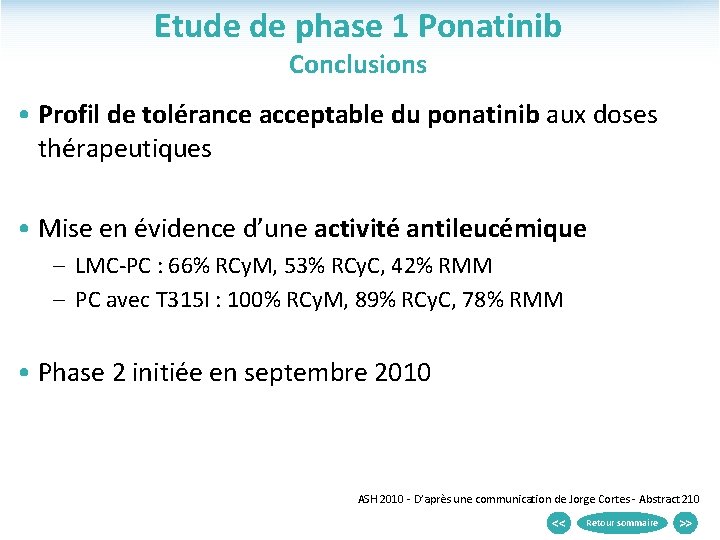 Etude de phase 1 Ponatinib
Conclusions

• Profil de tolérance acceptable du ponatinib aux doses thérapeutiques

• Mise en évidence d'une activité antileucémique
– LMC-PC : 66% RCyM, 53% RCyC, 42% RMM
– PC avec T315I : 100% RCyM, 89% RCyC, 78% RMM

• Phase 2 initiée en septembre 2010

ASH 2010 - D'après une communication de Jorge Cortes - Abstract 210

<<
Retour sommaire
>>